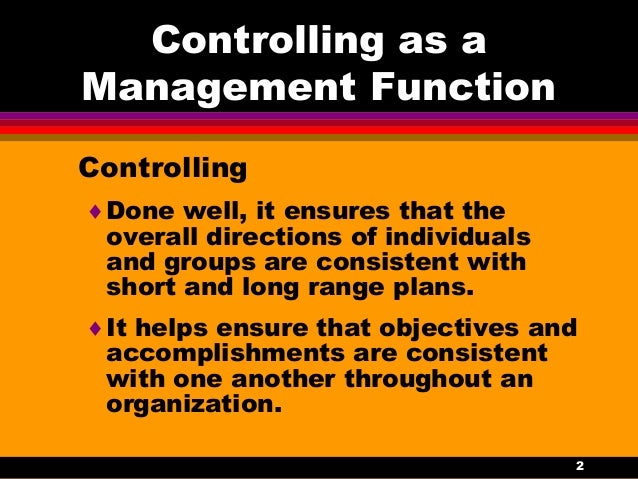 Controlling as a Management Function

Controlling

♦ Done well, it ensures that the overall directions of individuals and groups are consistent with short and long range plans.

♦ It helps ensure that objectives and accomplishments are consistent with one another throughout an organization.

2